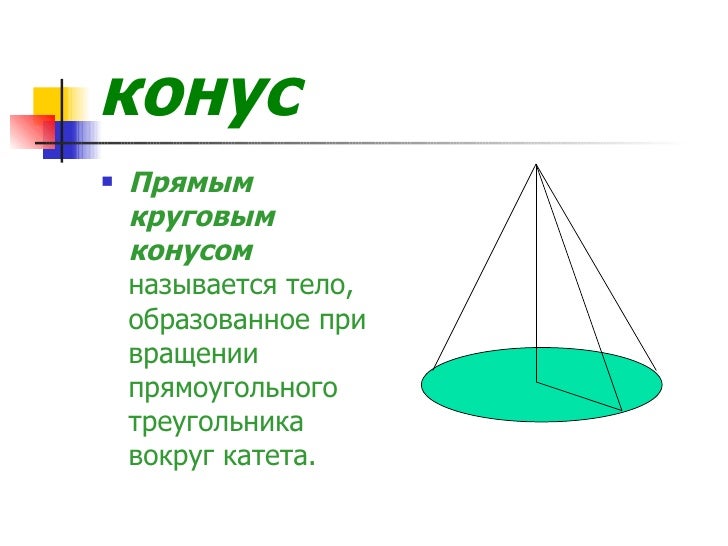 конус

Прямым круговым конусом называется тело, образованное при вращении прямоугольного треугольника вокруг катета.